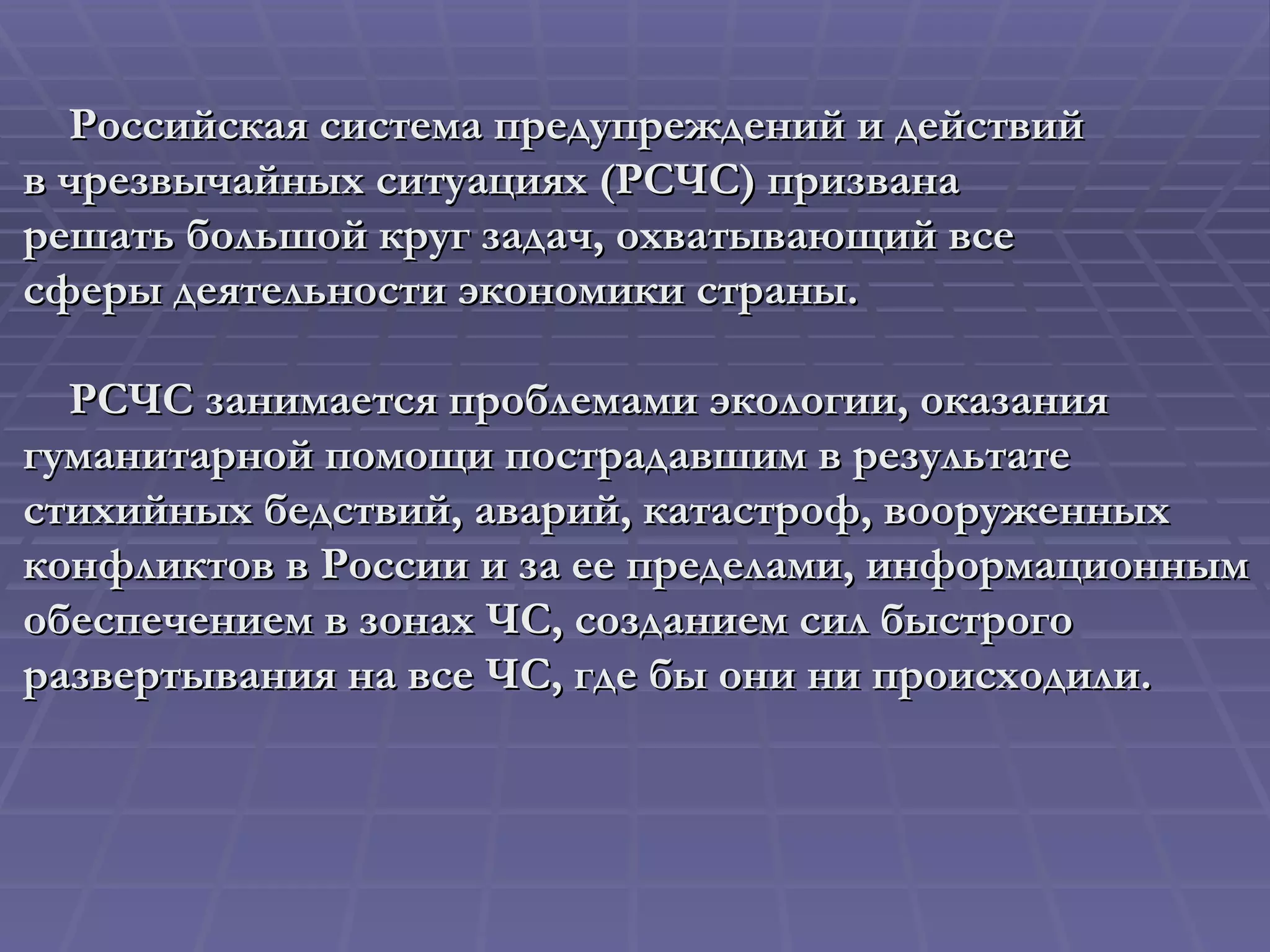 Российская система предупреждений и действий в чрезвычайных ситуациях (РСЧС) призвана решать большой круг задач, охватывающий все сферы деятельности экономики страны.

РСЧС занимается проблемами экологии, оказания гуманитарной помощи пострадавшим в результате стихийных бедствий, аварий, катастроф, вооруженных конфликтов в России и за ее пределами, информационным обеспечением в зонах ЧС, созданием сил быстрого развертывания на все ЧС, где бы они ни происходили.